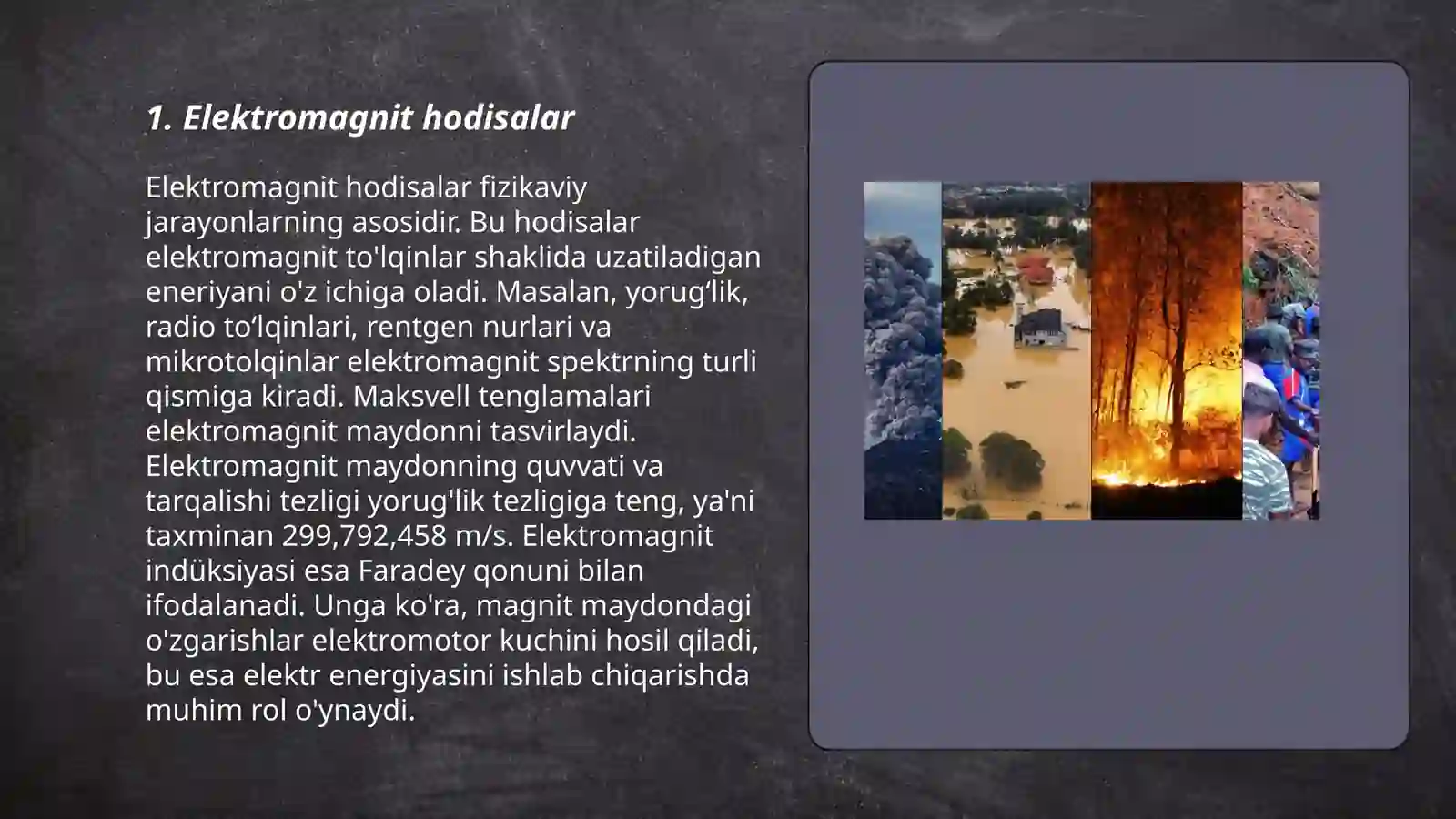 1. Elektromagnit hodisalar

Elektromagnit hodisalar fizikaviy jarayonlarning asosidir. Bu hodisalar elektromagnit to'lqinlar shaklida uzatiladigan eneriyani o'z ichiga oladi. Masalan, yorug‘lik, radio to‘lqinlari, rentgen nurlari va mikrotolqinlar elektromagnit spektrning turli qismiga kiradi. Maksvell tenglamalari elektromagnit maydonni tasvirlaydi. Elektromagnit maydonning quvvati va tarqalishi tezligi yorug'lik tezligiga teng, ya'ni taxminan 299,792,458 m/s. Elektromagnit indüksiyasi esa Faradey qonuni bilan ifodalanadi. Unga ko'ra, magnit maydondagi o'zgarishlar elektromotor kuchini hosil qiladi, bu esa elektr energiyasini ishlab chiqarishda muhim rol o'ynaydi.